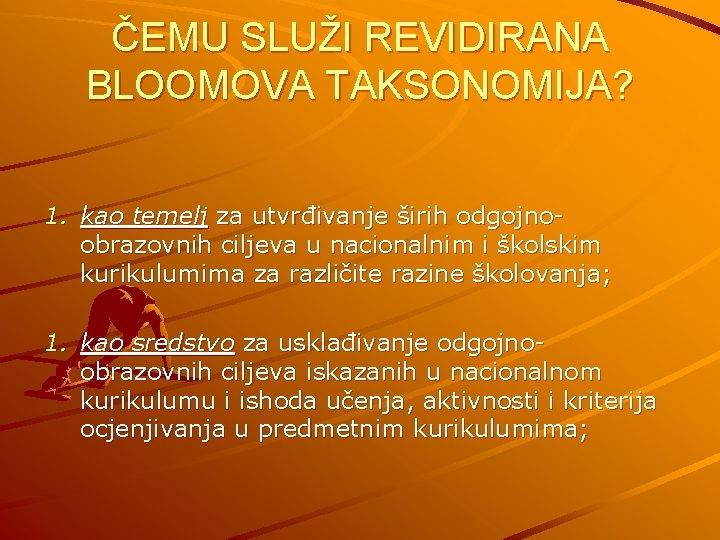 ČEMU SLUŽI REVIDIRANA BLOOMOVA TAKSONOMIJA?

1. kao temelj za utvrđivanje širih odgojno-obrazovnih ciljeva u nacionalnim i školskim kurikulumima za različite razine školovanja;

1. kao sredstvo za usklađivanje odgojno-obrazovnih ciljeva iskazanih u nacionalnom kurikulumu i ishoda učenja, aktivnosti i kriterija ocjenjivanja u predmetnim kurikulumima;